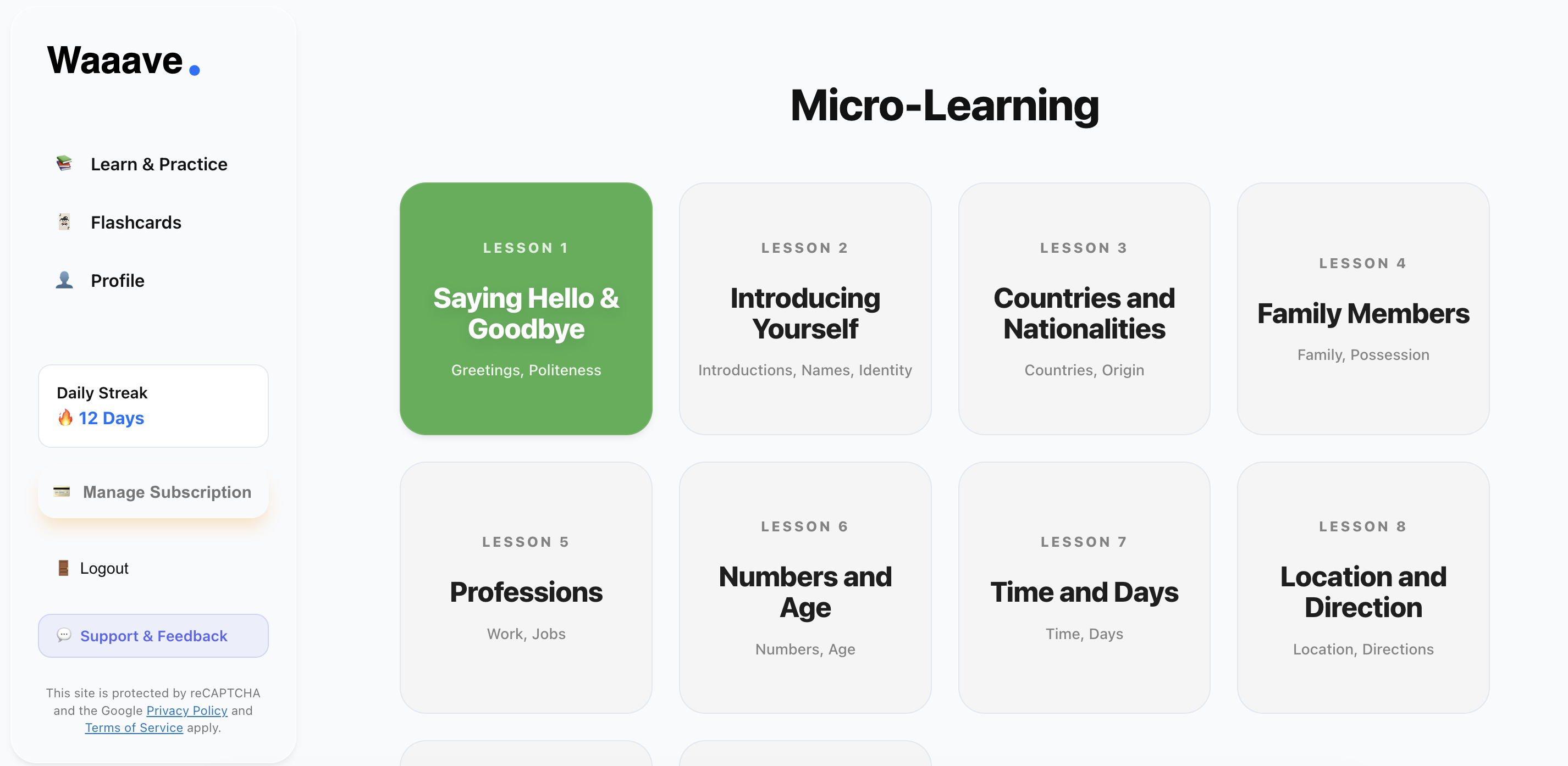 Waaave.

Learn & Practice

Flashcards

Profile

Daily Streak
12 Days

Manage Subscription

Logout

Support & Feedback

This site is protected by reCAPTCHA and the Google Privacy Policy and Terms of Service apply.

Micro-Learning

LESSON 1
Saying Hello & Goodbye
Greetings, Politeness

LESSON 2
Introducing Yourself
Introductions, Names, Identity

LESSON 3
Countries and Nationalities
Countries, Origin

LESSON 4
Family Members
Family, Possession

LESSON 5
Professions
Work, Jobs

LESSON 6
Numbers and Age
Numbers, Age

LESSON 7
Time and Days
Time, Days

LESSON 8
Location and Direction
Location, Directions